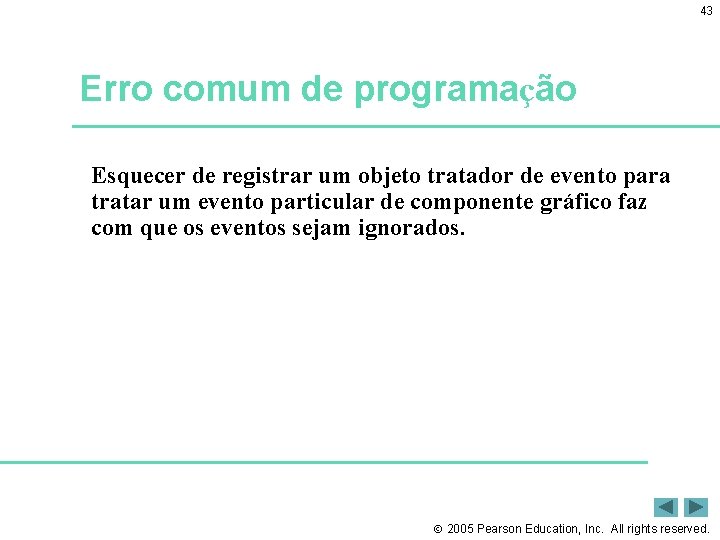 43

Erro comum de programação

Esquecer de registrar um objeto tratador de evento para tratar um evento particular de componente gráfico faz com que os eventos sejam ignorados.

© 2005 Pearson Education, Inc. All rights reserved.